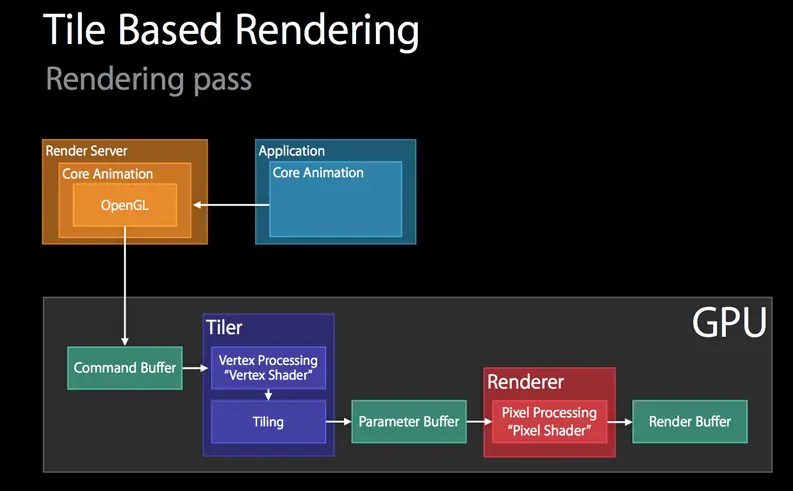 Tile Based Rendering
Rendering pass

Render Server
Core Animation
OpenGL

Application
Core Animation

GPU

Command Buffer

Tiler
Vertex Processing
"Vertex Shader"
Tiling

Parameter Buffer

Renderer
Pixel Processing
"Pixel Shader"

Render Buffer